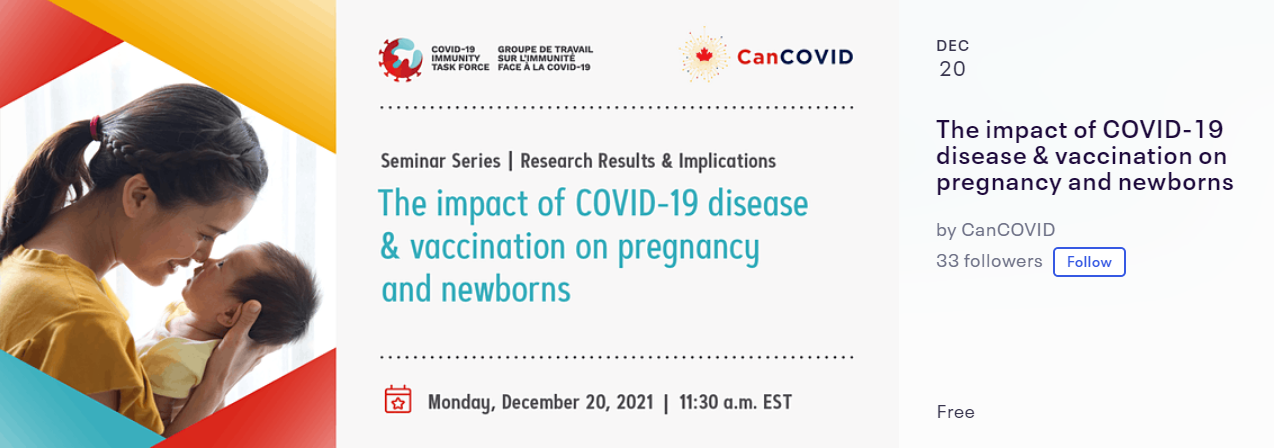 COVID-19 IMMUNITY TASK FORCE GROUPE DE TRAVAIL SUR L'IMMUNITÉ FACE À LA COVID-19

CanCOVID

Seminar Series | Research Results & Implications

The impact of COVID-19 disease & vaccination on pregnancy and newborns

Monday, December 20, 2021 | 11:30 a.m. EST

DEC
20

The impact of COVID-19 disease & vaccination on pregnancy and newborns

by CanCOVID

33 followers Follow

Free